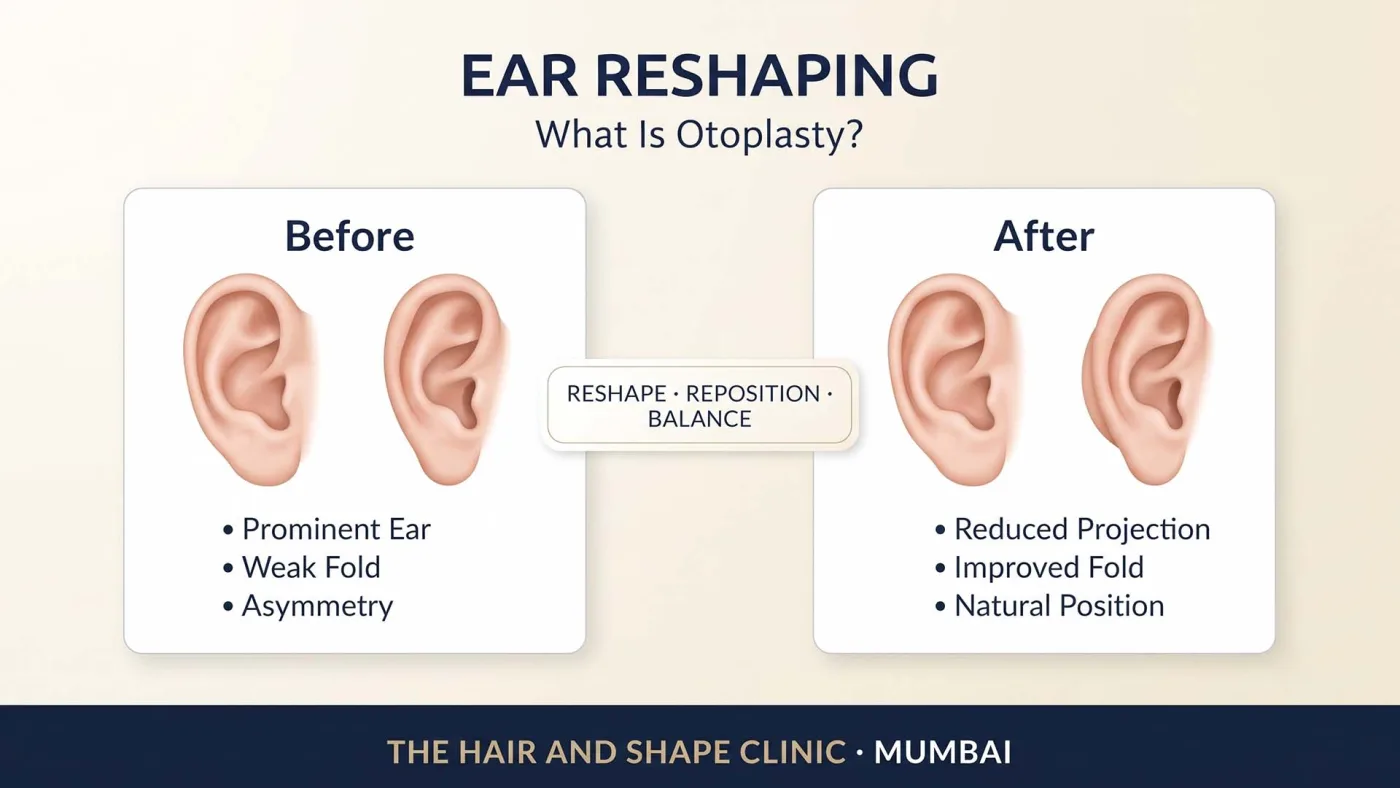 EAR RESHAPING
What Is Otoplasty?

Before

• Prominent Ear
• Weak Fold
• Asymmetry

RESHAPE · REPOSITION · BALANCE

After

• Reduced Projection
• Improved Fold
• Natural Position

THE HAIR AND SHAPE CLINIC · MUMBAI